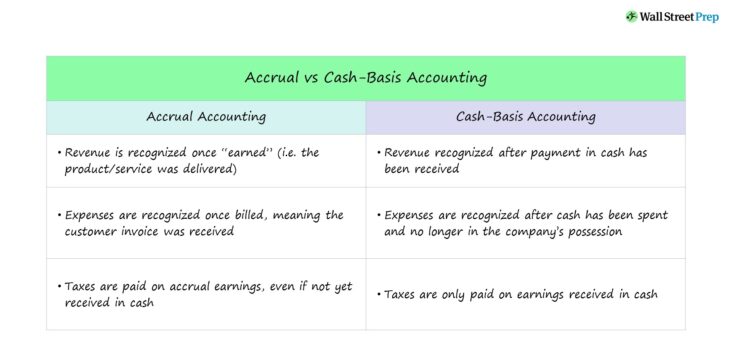 Wall Street Prep

Accrual vs Cash-Basis Accounting

| Accrual Accounting | Cash-Basis Accounting |
|---|---|
| • Revenue is recognized once "earned" (i.e. the product/service was delivered) | • Revenue recognized after payment in cash has been received |
| • Expenses are recognized once billed, meaning the customer invoice was received | • Expenses are recognized after cash has been spent and no longer in the company's possession |
| • Taxes are paid on accrual earnings, even if not yet received in cash | • Taxes are only paid on earnings received in cash |